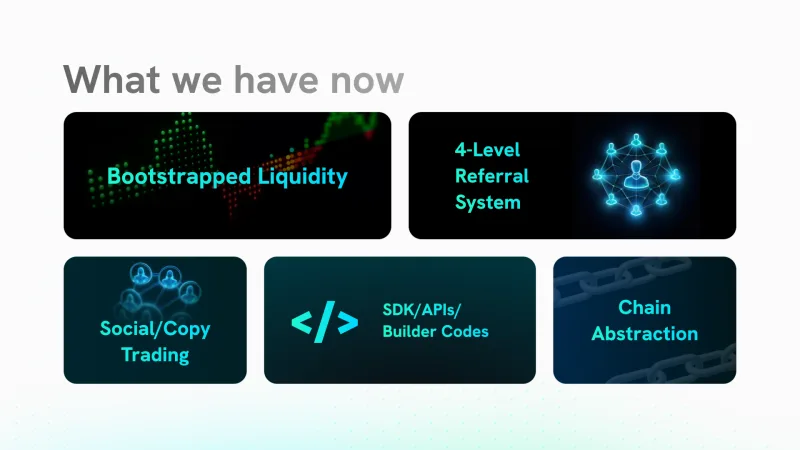 What we have now

Bootstrapped Liquidity

4-Level Referral System

Social/Copy Trading

</>

SDK/APIs/ Builder Codes

Chain Abstraction